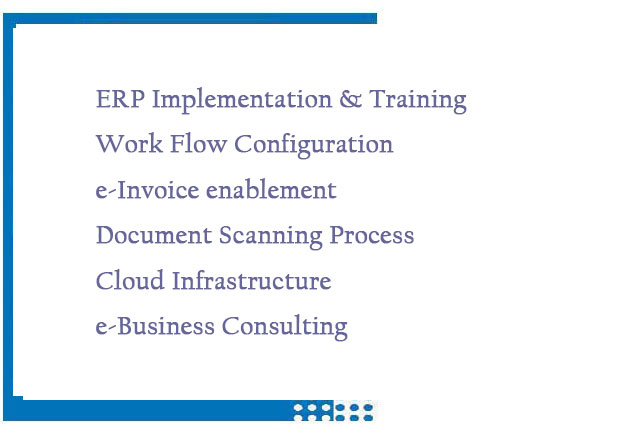 ERP Implementation & Training

Work Flow Configuration

e-Invoice enablement

Document Scanning Process

Cloud Infrastructure

e-Business Consulting